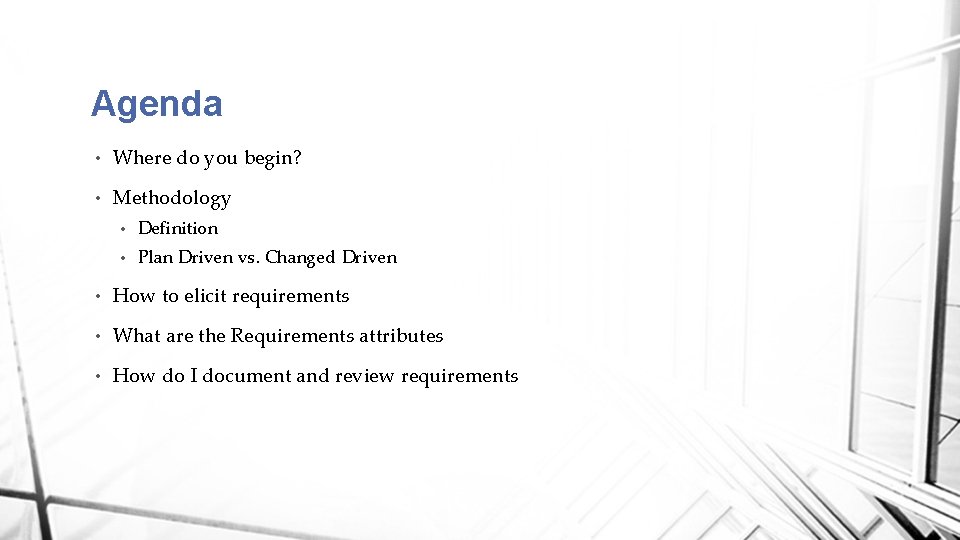 Agenda

• Where do you begin?

• Methodology

• Definition

• Plan Driven vs. Changed Driven

• How to elicit requirements

• What are the Requirements attributes

• How do I document and review requirements